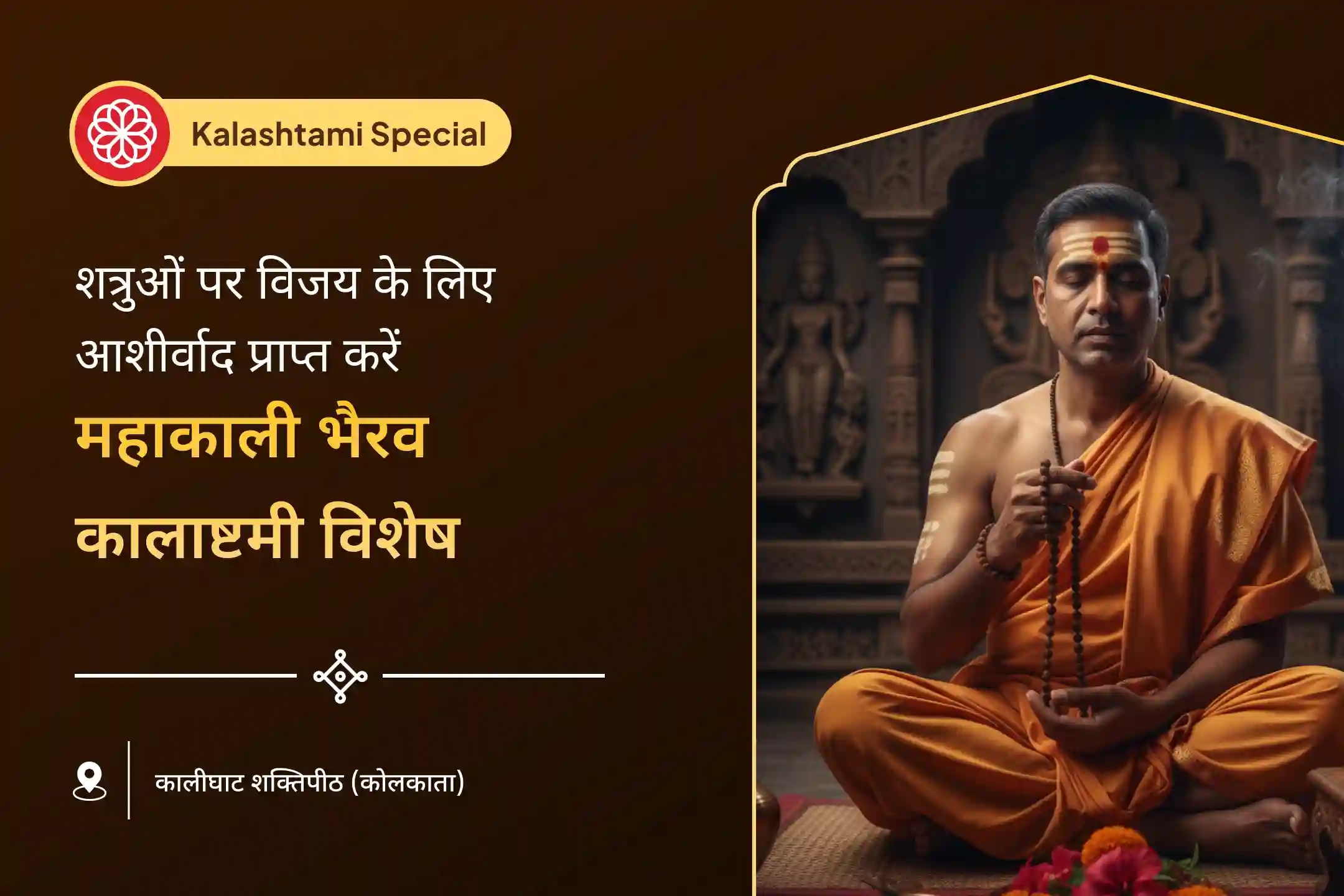 Kalashtami Special

शत्रुओं पर विजय के लिए आशीर्वाद प्राप्त करें

महाकाली भैरव कालाष्टमी विशेष

कालीघाट शक्तिपीठ (कोलकाता)